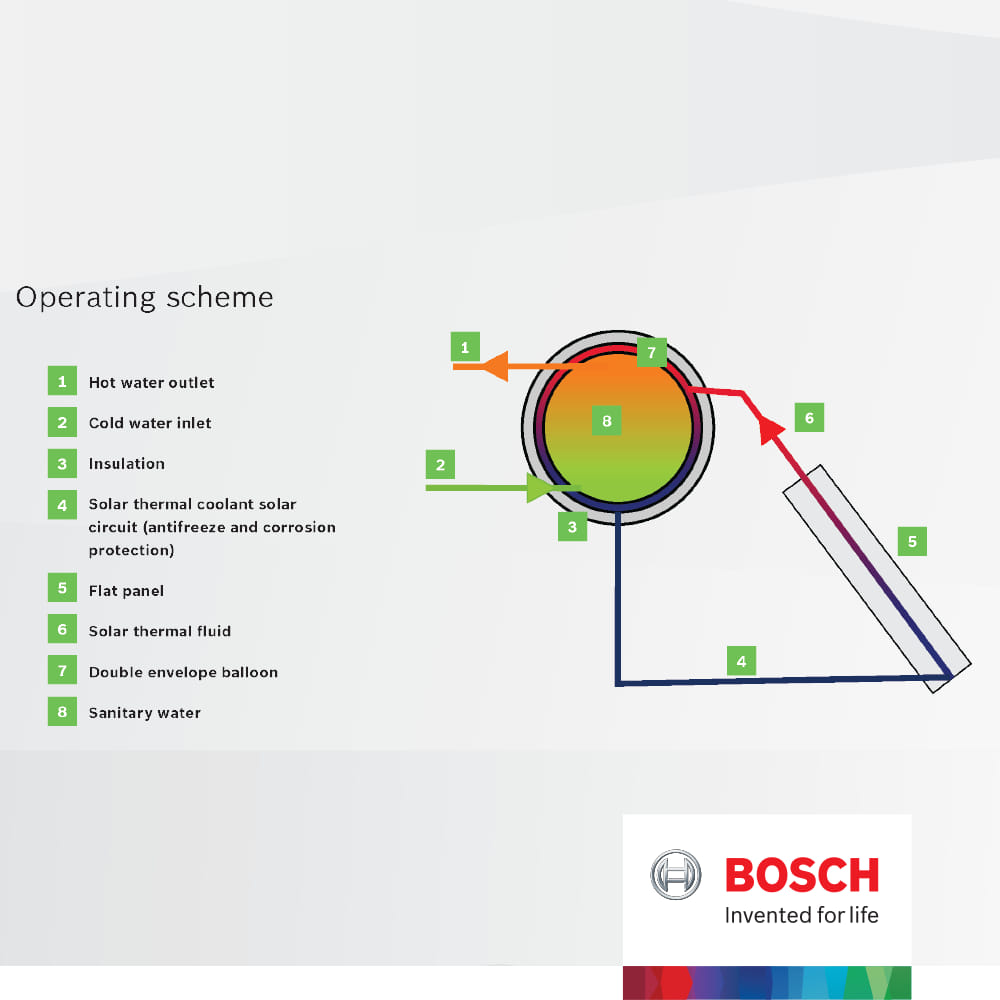 Operating scheme

1 Hot water outlet

2 Cold water inlet

3 Insulation

4 Solar thermal coolant solar circuit (antifreeze and corrosion protection)

5 Flat panel

6 Solar thermal fluid

7 Double envelope balloon

8 Sanitary water

1

7

8

6

2

3

5

4

BOSCH
Invented for life